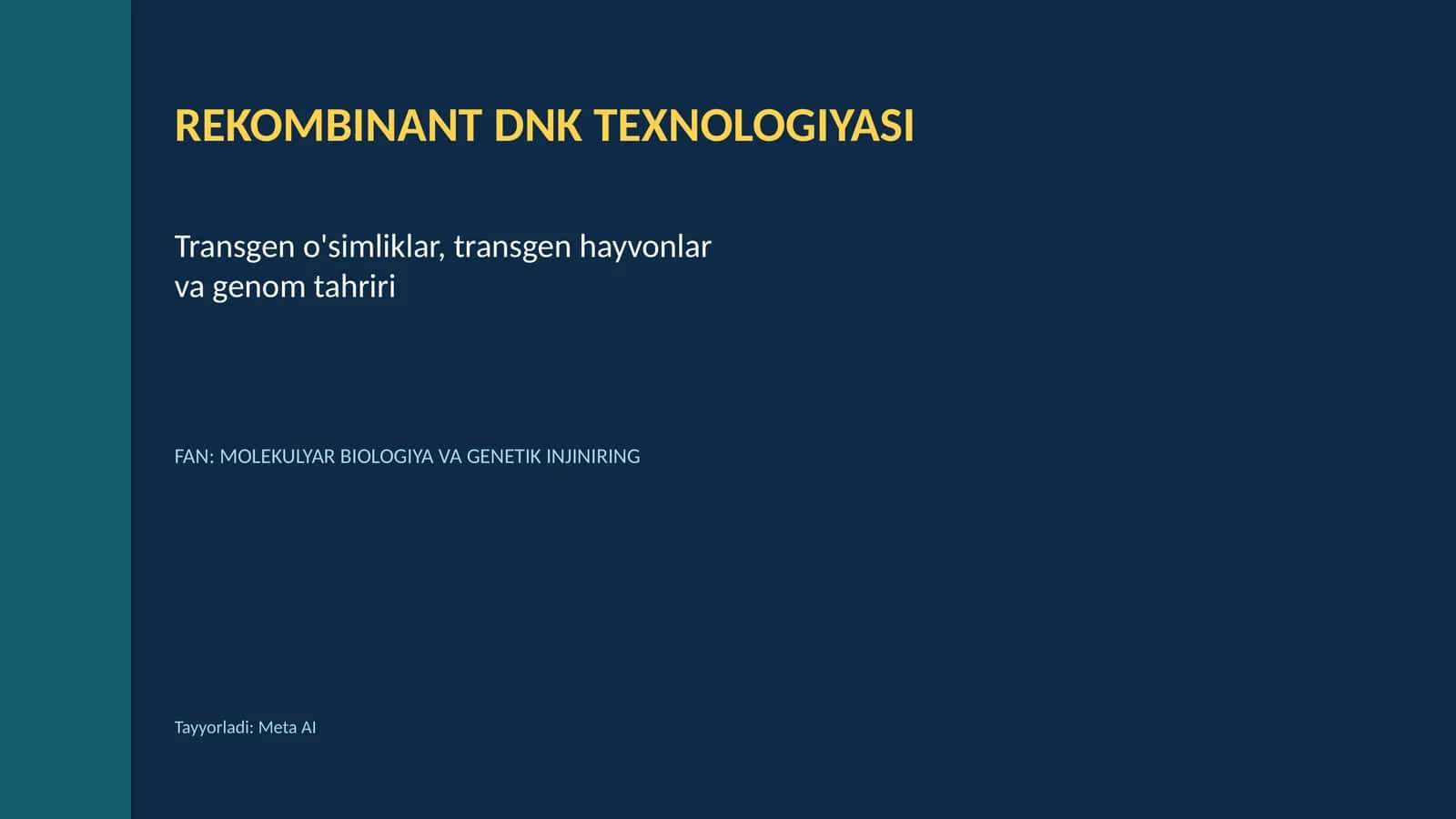 REKOMBINANT DNK TEXNOLOGIYASI

Transgen o'simliklar, transgen hayvonlar va genom tahriri

FAN: MOLEKULYAR BIOLOGIYA VA GENETIK INJINIRING

Tayyorladi: Meta AI